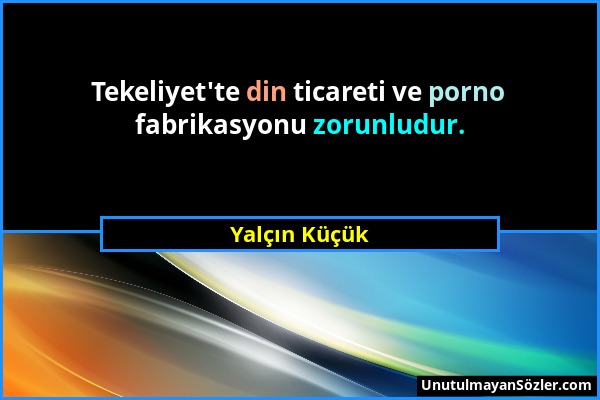 Tekeliyet'te din ticareti ve porno fabrikasyonu zorunludur.

Yalçın Küçük

UnutulmayanSözler.com